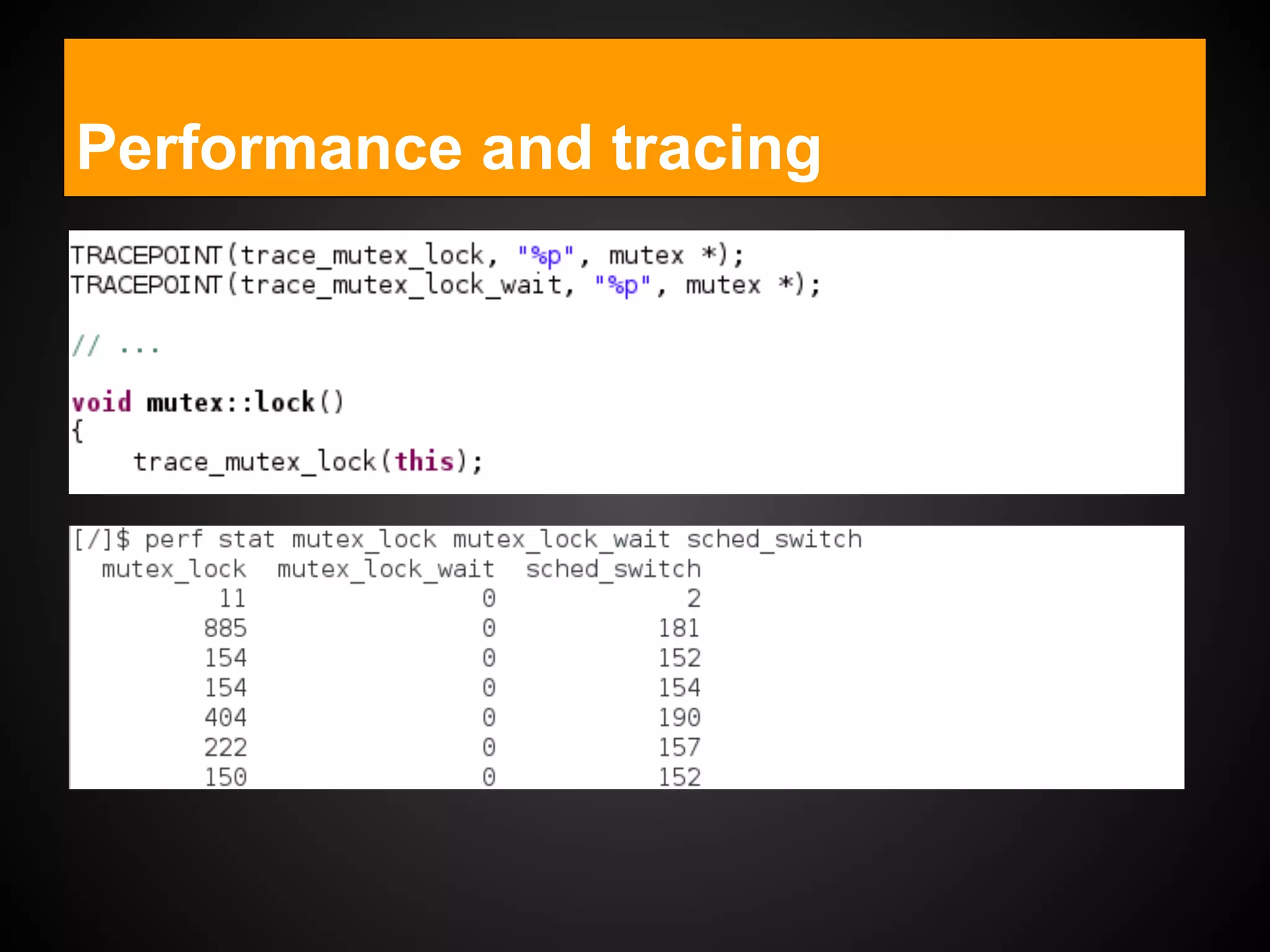 Performance and tracing

TRACEPOINT(trace_mutex_lock, "%p", mutex *);
TRACEPOINT(trace_mutex_lock_wait, "%p", mutex *);

// ...

void mutex::lock()
{
    trace_mutex_lock(this);

[/]$ perf stat mutex_lock mutex_lock_wait sched_switch

| mutex_lock | mutex_lock_wait | sched_switch |
|---|---|---|
| 11 | 0 | 2 |
| 885 | 0 | 181 |
| 154 | 0 | 152 |
| 154 | 0 | 154 |
| 404 | 0 | 190 |
| 222 | 0 | 157 |
| 150 | 0 | 152 |